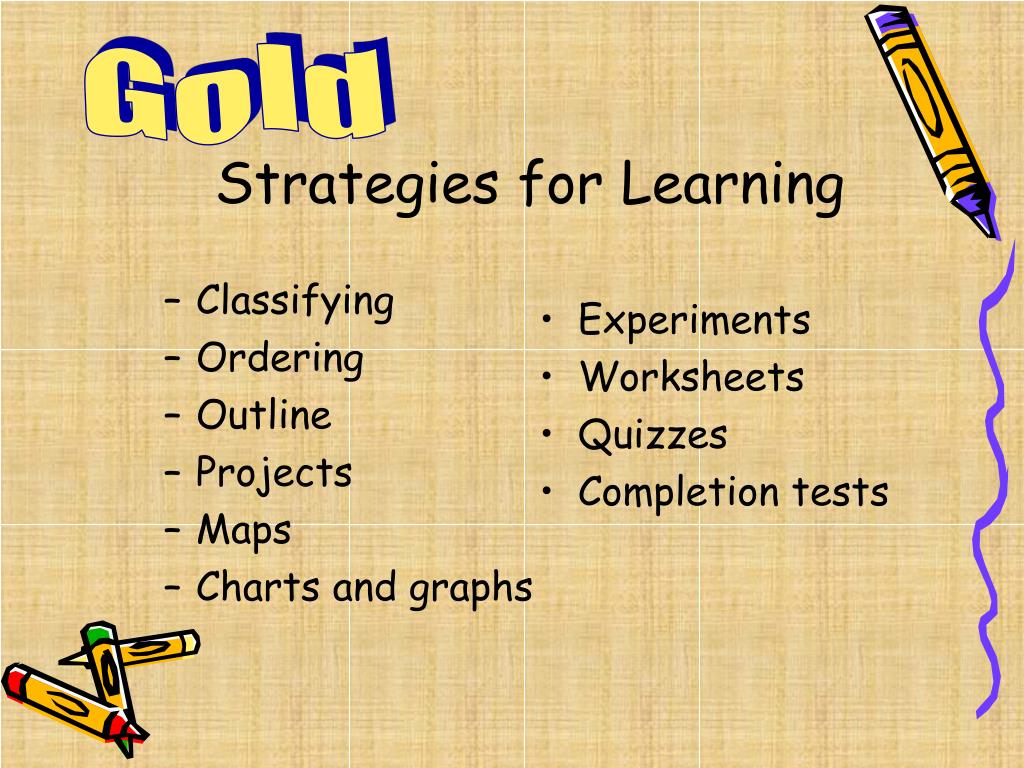 Gold

Strategies for Learning

– Classifying
– Ordering
– Outline
– Projects
– Maps
– Charts and graphs

• Experiments
• Worksheets
• Quizzes
• Completion tests